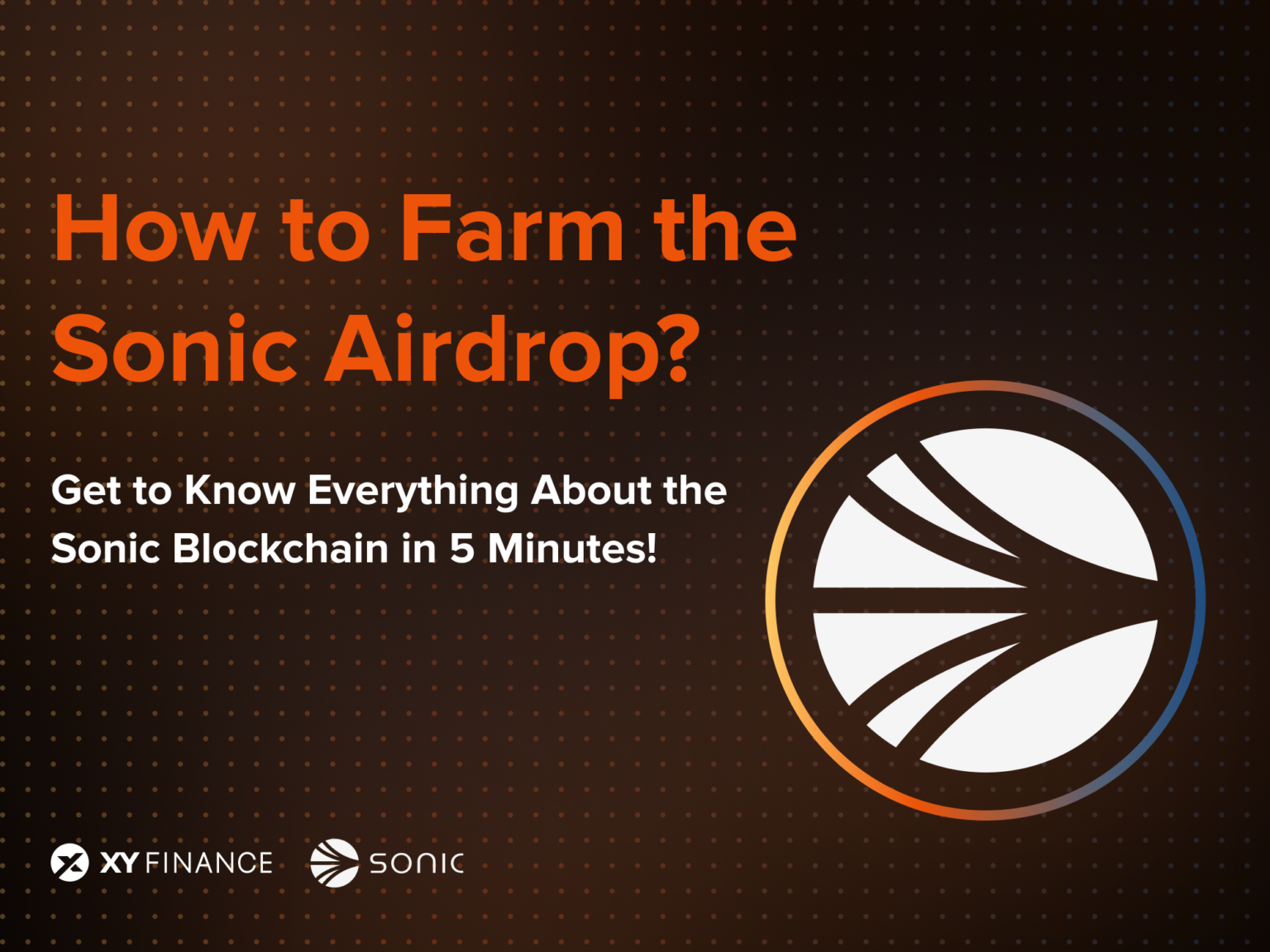 How to Farm the Sonic Airdrop?

Get to Know Everything About the Sonic Blockchain in 5 Minutes!

XY FINANCE

SONIC